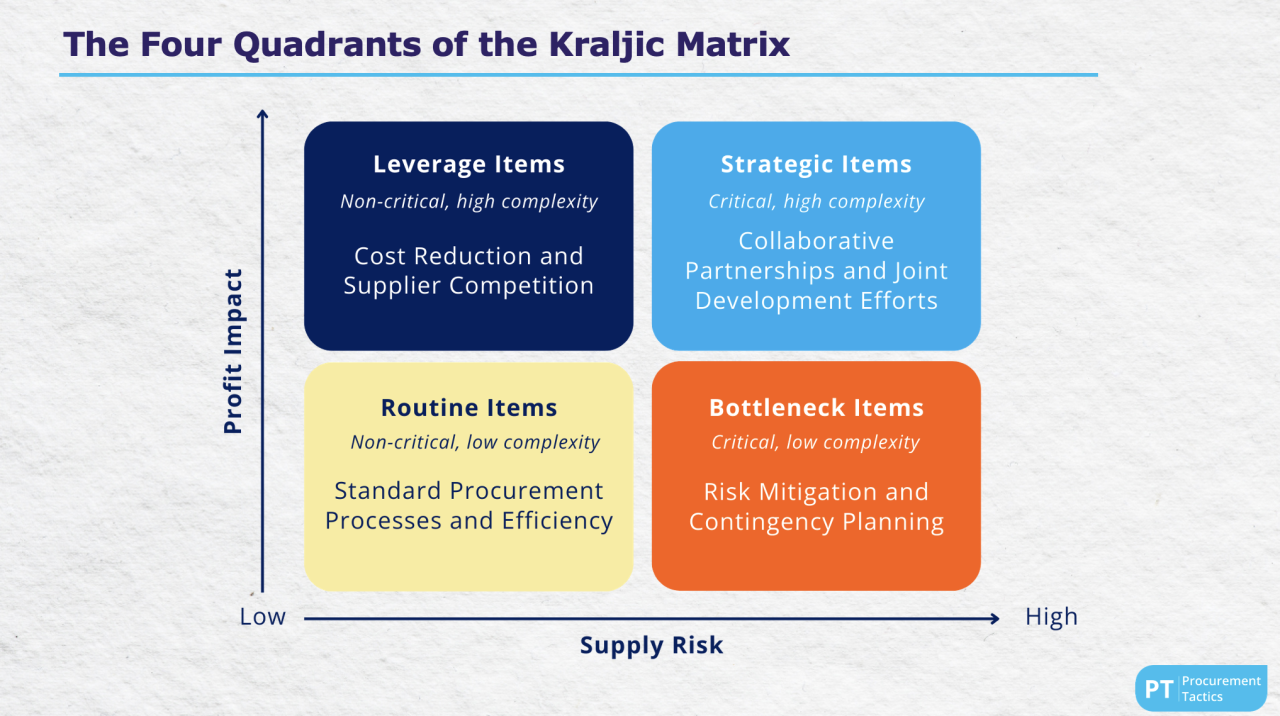 The Four Quadrants of the Kraljic Matrix

Profit Impact

Leverage Items
Non-critical, high complexity
Cost Reduction and Supplier Competition

Strategic Items
Critical, high complexity
Collaborative Partnerships and Joint Development Efforts

Routine Items
Non-critical, low complexity
Standard Procurement Processes and Efficiency

Bottleneck Items
Critical, low complexity
Risk Mitigation and Contingency Planning

Low

High

Supply Risk

PT Procurement Tactics